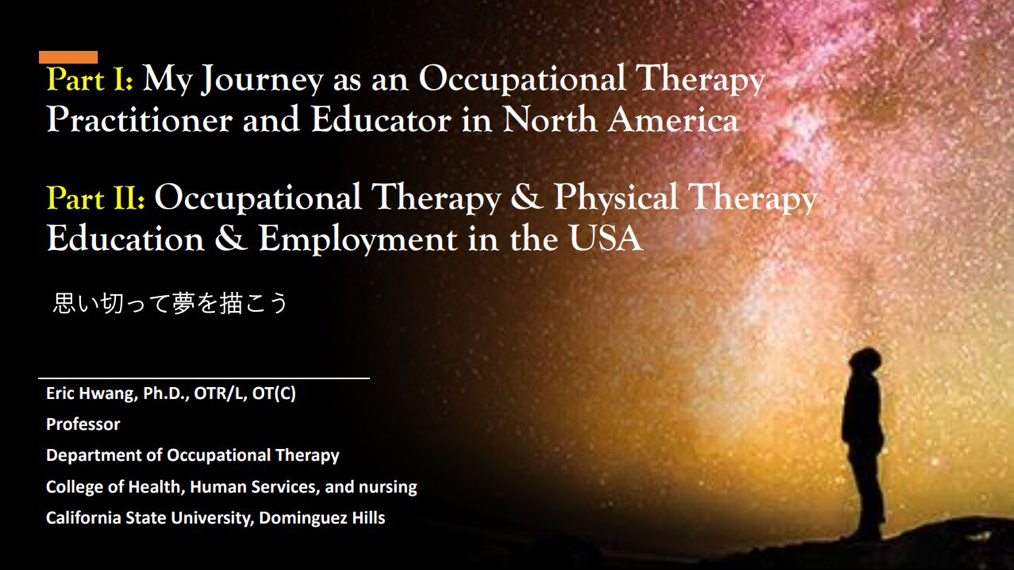 Part I: My Journey as an Occupational Therapy Practitioner and Educator in North America

Part II: Occupational Therapy & Physical Therapy Education & Employment in the USA

思い切って夢を描こう

Eric Hwang, Ph.D., OTR/L, OT(C)
Professor
Department of Occupational Therapy
College of Health, Human Services, and nursing
California State University, Dominguez Hills